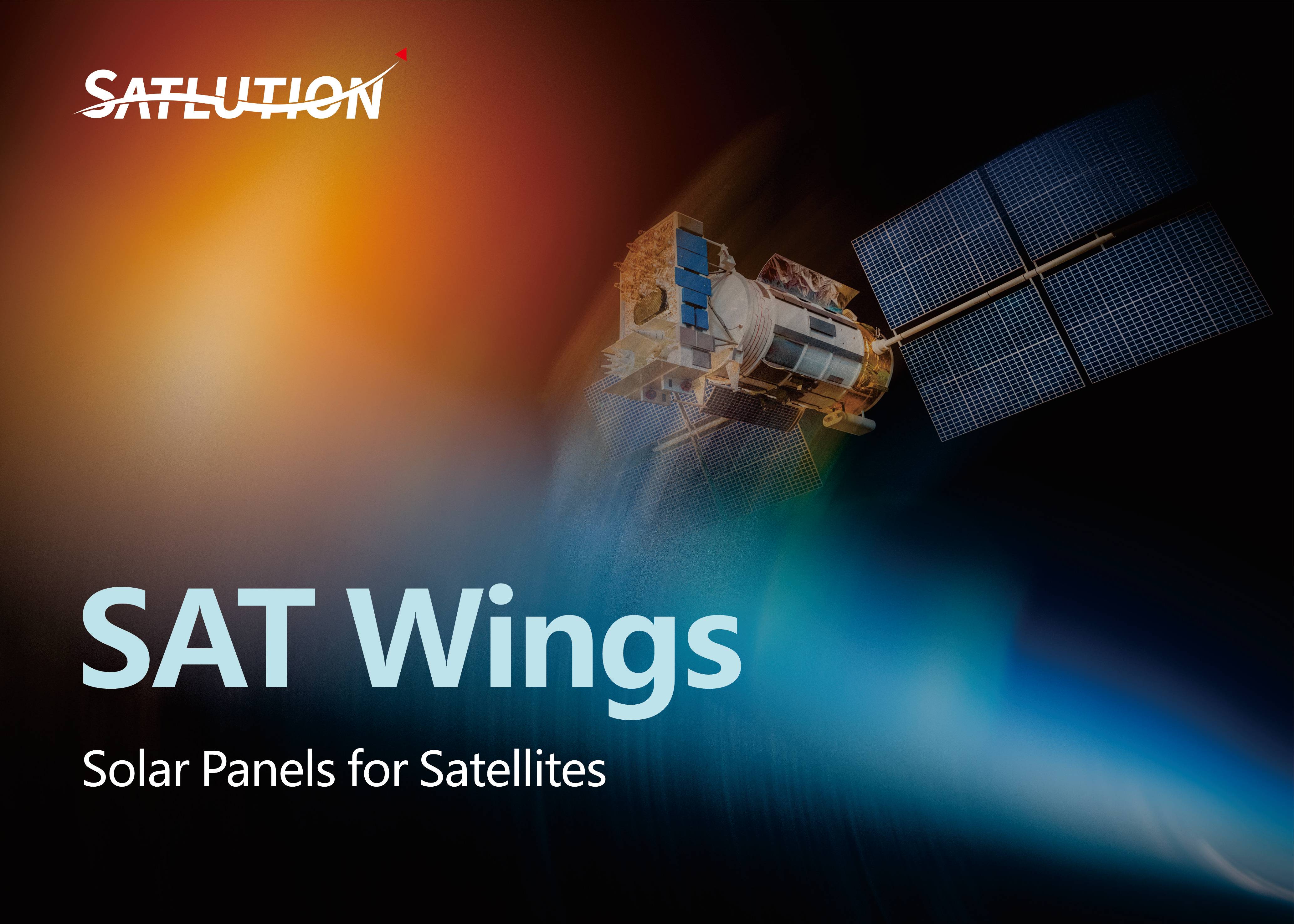 SATLUTION

SAT Wings

Solar Panels for Satellites